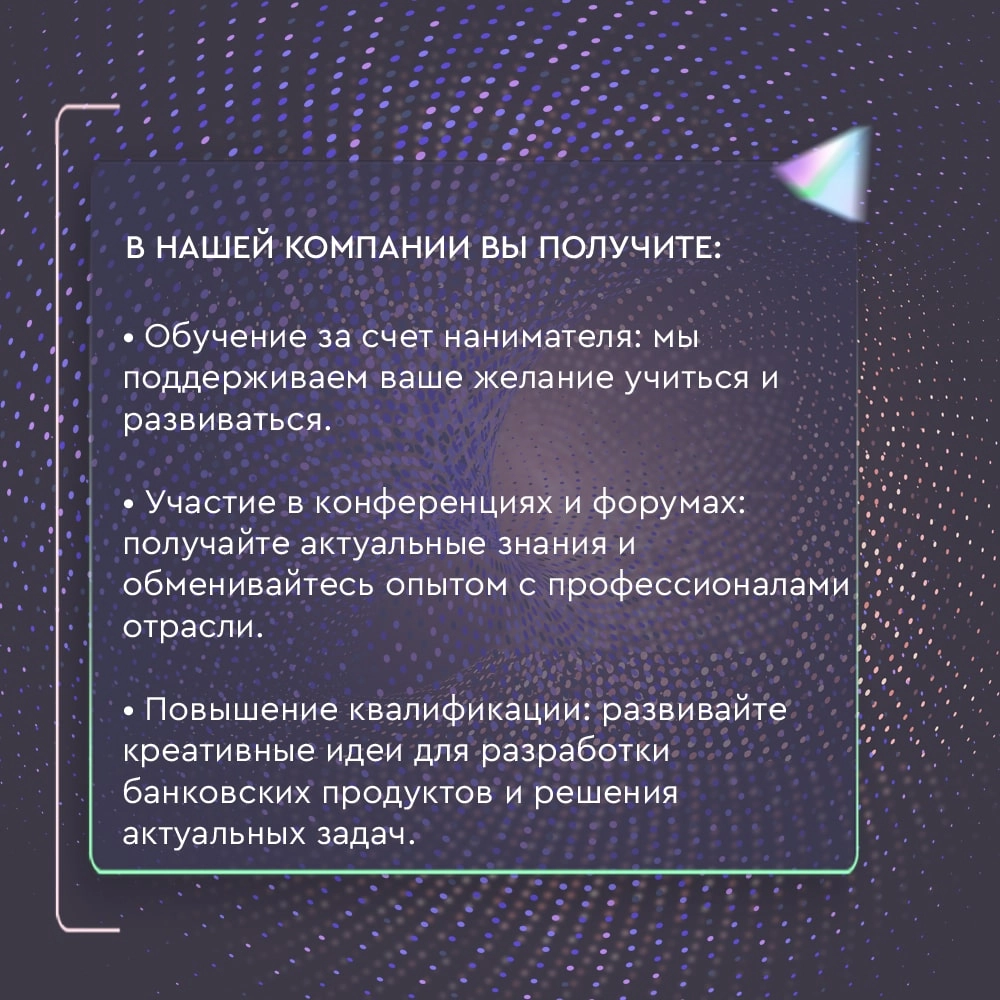 В НАШЕЙ КОМПАНИИ ВЫ ПОЛУЧИТЕ:

• Обучение за счет нанимателя: мы поддерживаем ваше желание учиться и развиваться.

• Участие в конференциях и форумах: получайте актуальные знания и обменивайтесь опытом с профессионалами отрасли.

• Повышение квалификации: развивайте креативные идеи для разработки банковских продуктов и решения актуальных задач.